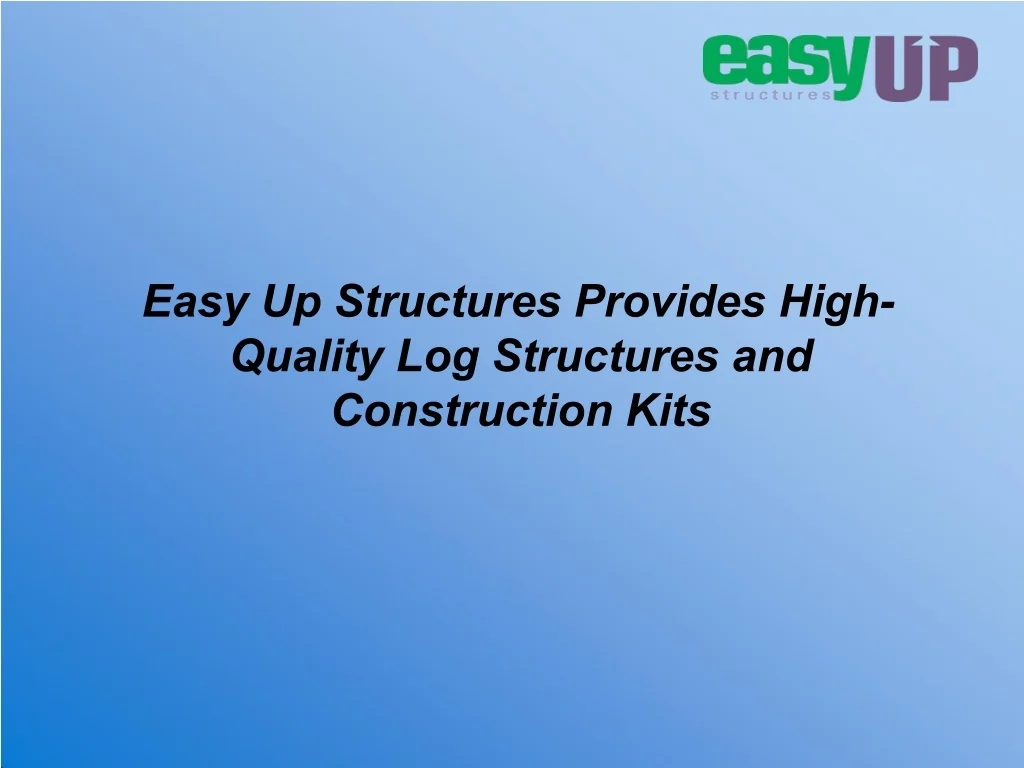 easy UP
structures

Easy Up Structures Provides High-Quality Log Structures and Construction Kits